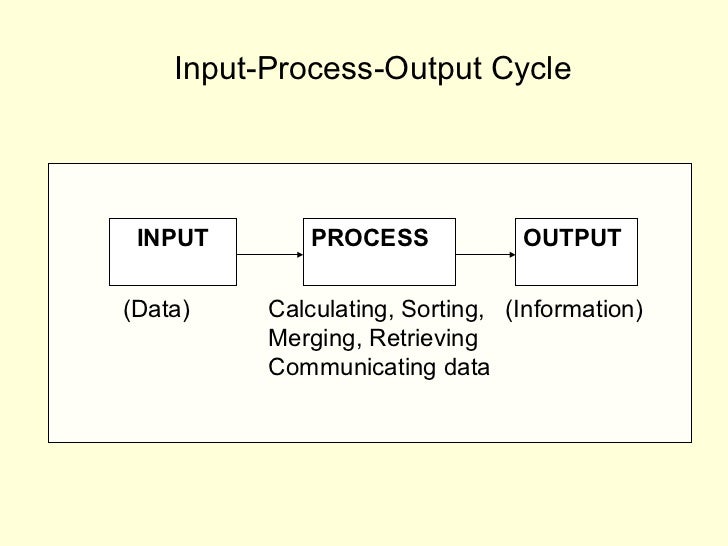 Input-Process-Output Cycle

INPUT

PROCESS

OUTPUT

(Data)

Calculating, Sorting, Merging, Retrieving Communicating data

(Information)